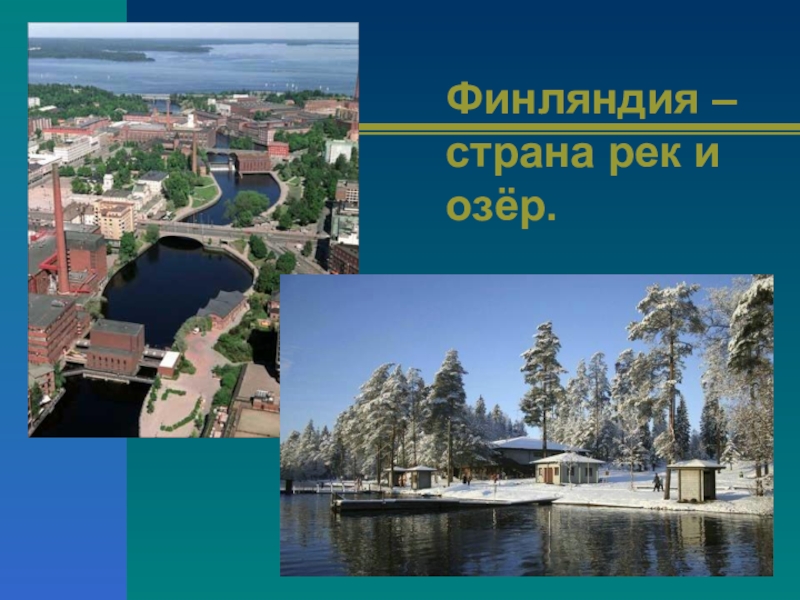 Финляндия – страна рек и озёр.